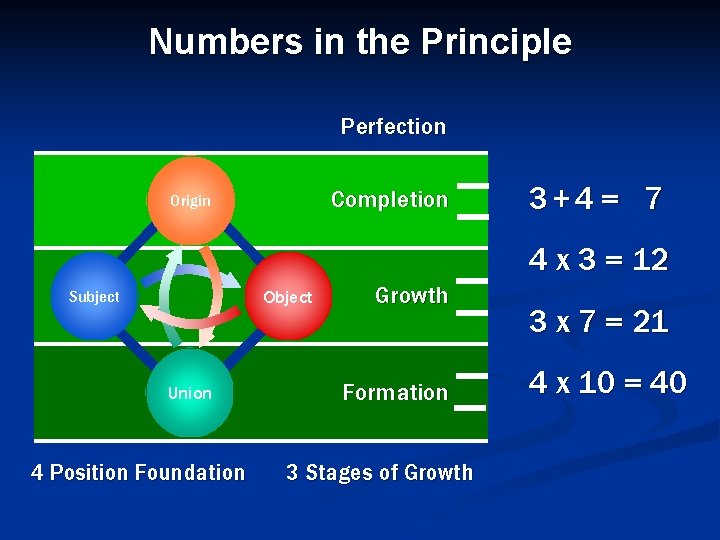 Numbers in the Principle

Perfection

Origin

Subject

Object

Union

Completion

Growth

Formation

$3 + 4 = 7$

$4 \times 3 = 12$

$3 \times 7 = 21$

$4 \times 10 = 40$

4 Position Foundation

3 Stages of Growth